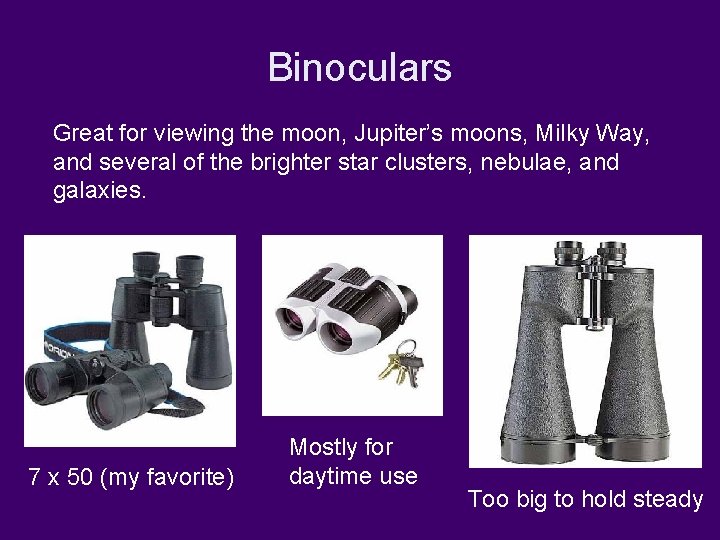 Binoculars

Great for viewing the moon, Jupiter's moons, Milky Way, and several of the brighter star clusters, nebulae, and galaxies.

ORION

7 x 50 (my favorite)

Mostly for daytime use

Too big to hold steady